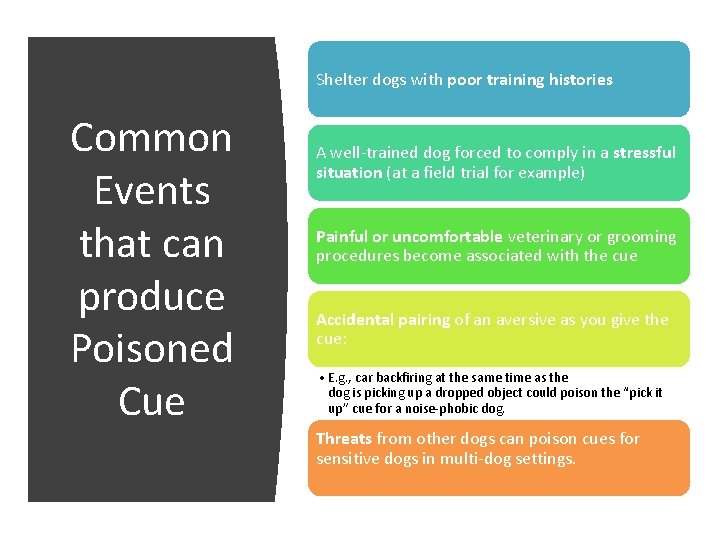 Common Events that can produce Poisoned Cue

Shelter dogs with poor training histories

A well-trained dog forced to comply in a stressful situation (at a field trial for example)

Painful or uncomfortable veterinary or grooming procedures become associated with the cue

Accidental pairing of an aversive as you give the cue:

• E.g., car backfiring at the same time as the dog is picking up a dropped object could poison the "pick it up" cue for a noise-phobic dog.

Threats from other dogs can poison cues for sensitive dogs in multi-dog settings.